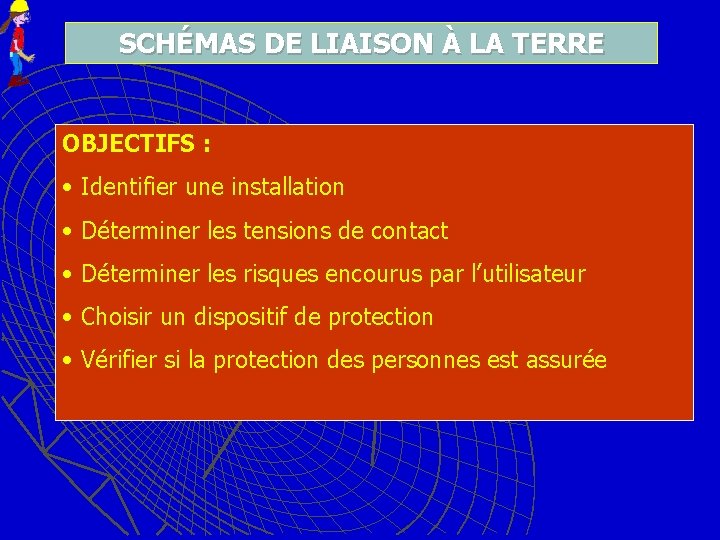 SCHÉMAS DE LIAISON À LA TERRE

OBJECTIFS :

• Identifier une installation

• Déterminer les tensions de contact

• Déterminer les risques encourus par l'utilisateur

• Choisir un dispositif de protection

• Vérifier si la protection des personnes est assurée